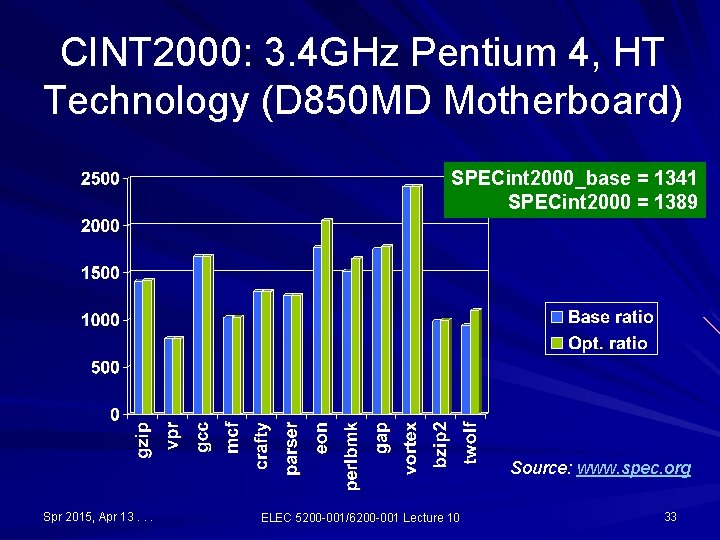 CINT2000: 3.4GHz Pentium 4, HT Technology (D850MD Motherboard)

SPECint2000_base = 1341
SPECint2000 = 1389

2500
2000
1500
1000
500
0

gzip
vpr
gcc
mcf
crafty
parser
eon
perlbmk
gap
vortex
bzip2
twolf

Base ratio
Opt. ratio

Source: www.spec.org

Spr 2015, Apr 13 . . .
ELEC 5200-001/6200-001 Lecture 10
33